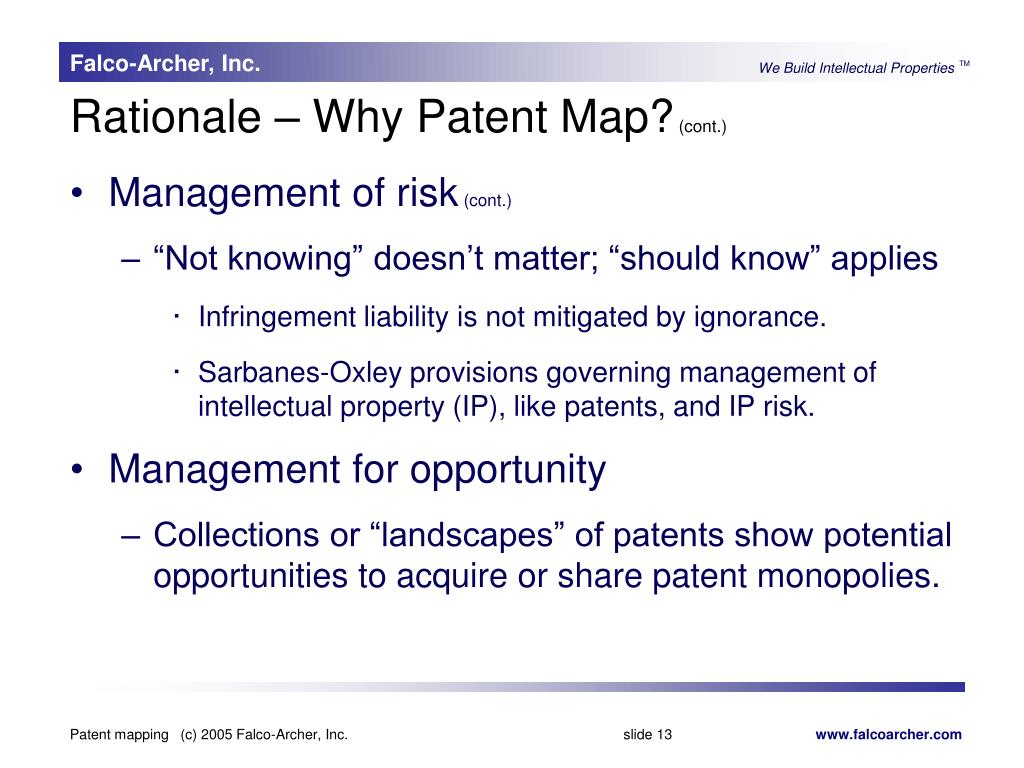 Falco-Archer, Inc.

We Build Intellectual Properties ™

Rationale – Why Patent Map? (cont.)

• Management of risk (cont.)

– “Not knowing” doesn’t matter; “should know” applies

· Infringement liability is not mitigated by ignorance.

· Sarbanes-Oxley provisions governing management of intellectual property (IP), like patents, and IP risk.

• Management for opportunity

– Collections or “landscapes” of patents show potential opportunities to acquire or share patent monopolies.

Patent mapping (c) 2005 Falco-Archer, Inc.

slide 13

www.falcoarcher.com